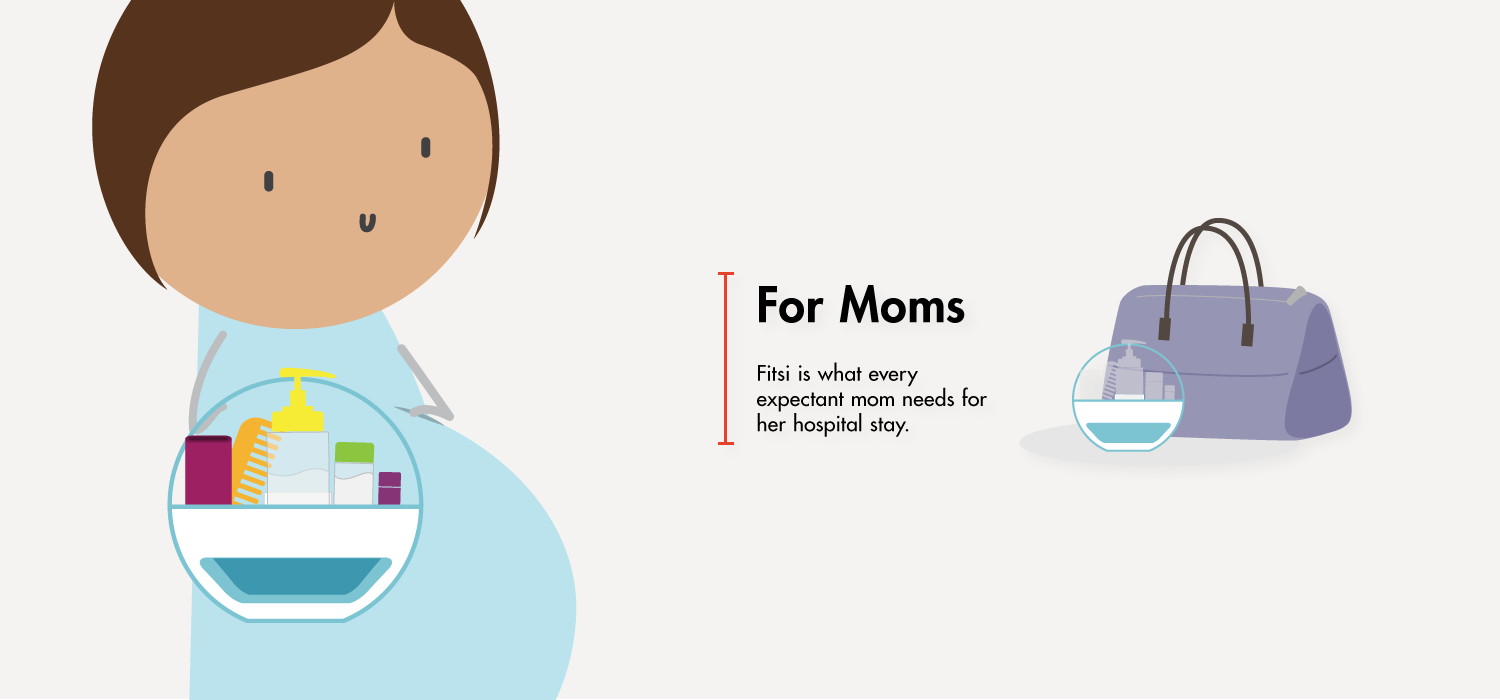 For Moms

Fitsi is what every expectant mom needs for her hospital stay.